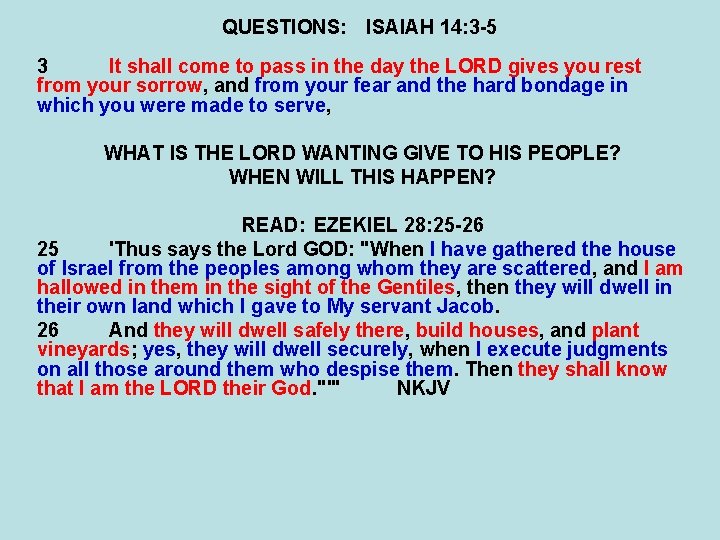 QUESTIONS: ISAIAH 14:3-5

3 It shall come to pass in the day the LORD gives you rest from your sorrow, and from your fear and the hard bondage in which you were made to serve,

WHAT IS THE LORD WANTING GIVE TO HIS PEOPLE?
WHEN WILL THIS HAPPEN?

READ: EZEKIEL 28:25-26
25 'Thus says the Lord GOD: "When I have gathered the house of Israel from the peoples among whom they are scattered, and I am hallowed in them in the sight of the Gentiles, then they will dwell in their own land which I gave to My servant Jacob.
26 And they will dwell safely there, build houses, and plant vineyards; yes, they will dwell securely, when I execute judgments on all those around them who despise them. Then they shall know that I am the LORD their God."'" NKJV